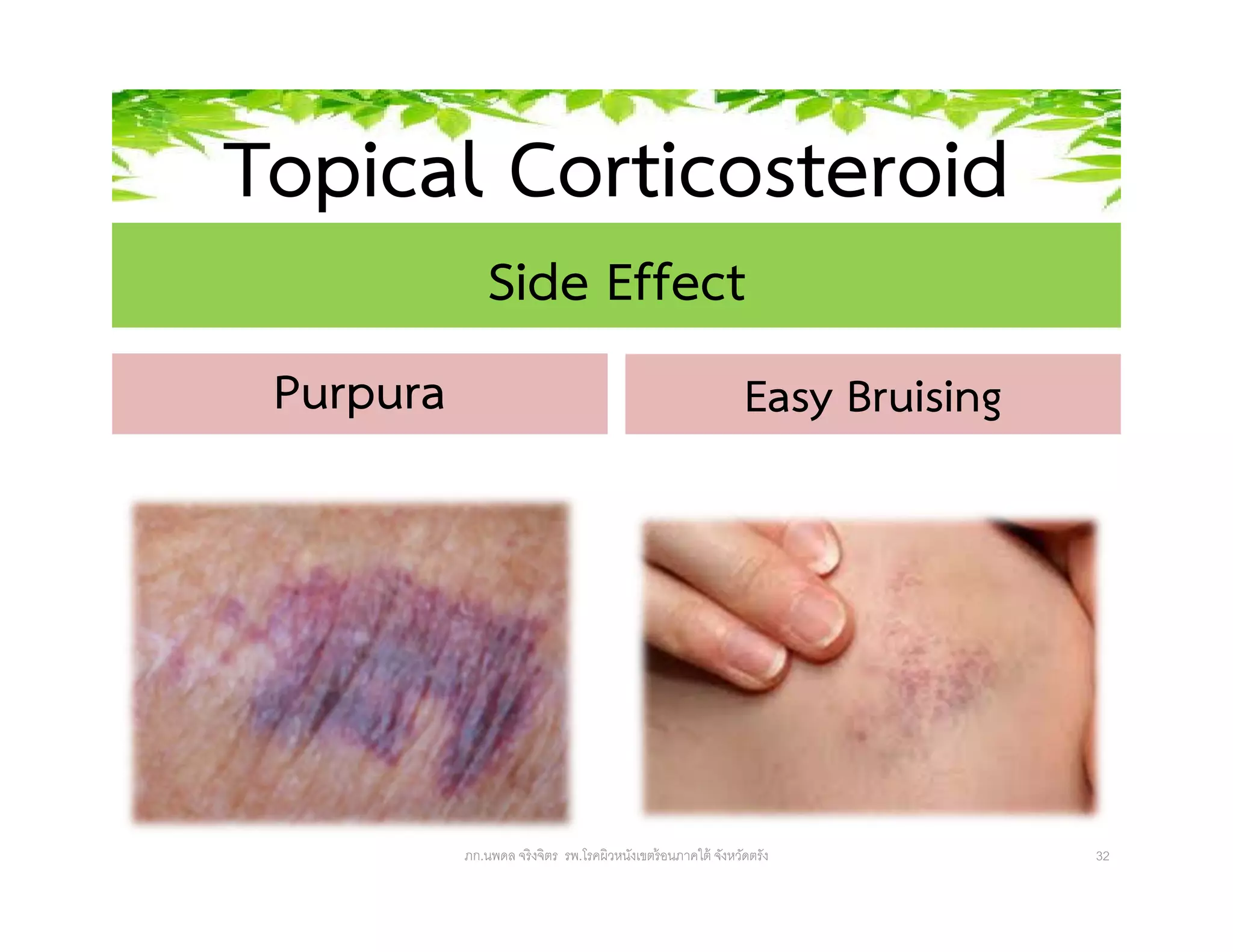 Topical Corticosteroid

Side Effect

Purpura

Easy Bruising

ภก.นพดล จริงจิตร รพ.โรคผิวหนังเขตร้อนภาคใต้ จังหวัดตรัง

32